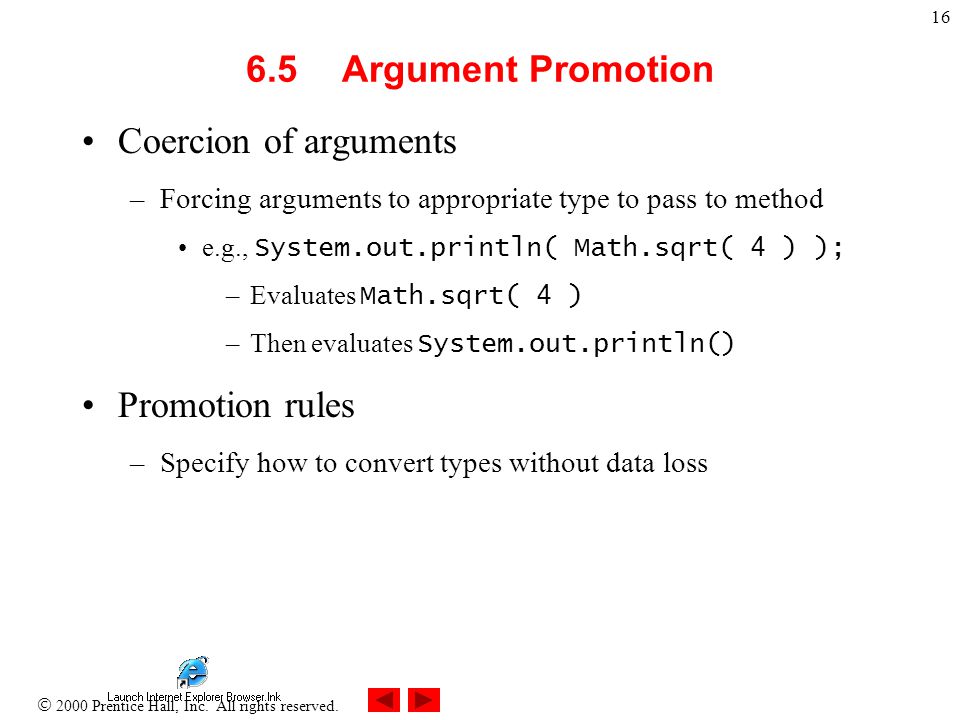 16

6.5 Argument Promotion

• Coercion of arguments

– Forcing arguments to appropriate type to pass to method

• e.g., System.out.println( Math.sqrt( 4 ) );

– Evaluates Math.sqrt( 4 )

– Then evaluates System.out.println()

• Promotion rules

– Specify how to convert types without data loss

Launch Internet Explorer Browser.lnk

© 2000 Prentice Hall, Inc. All rights reserved.